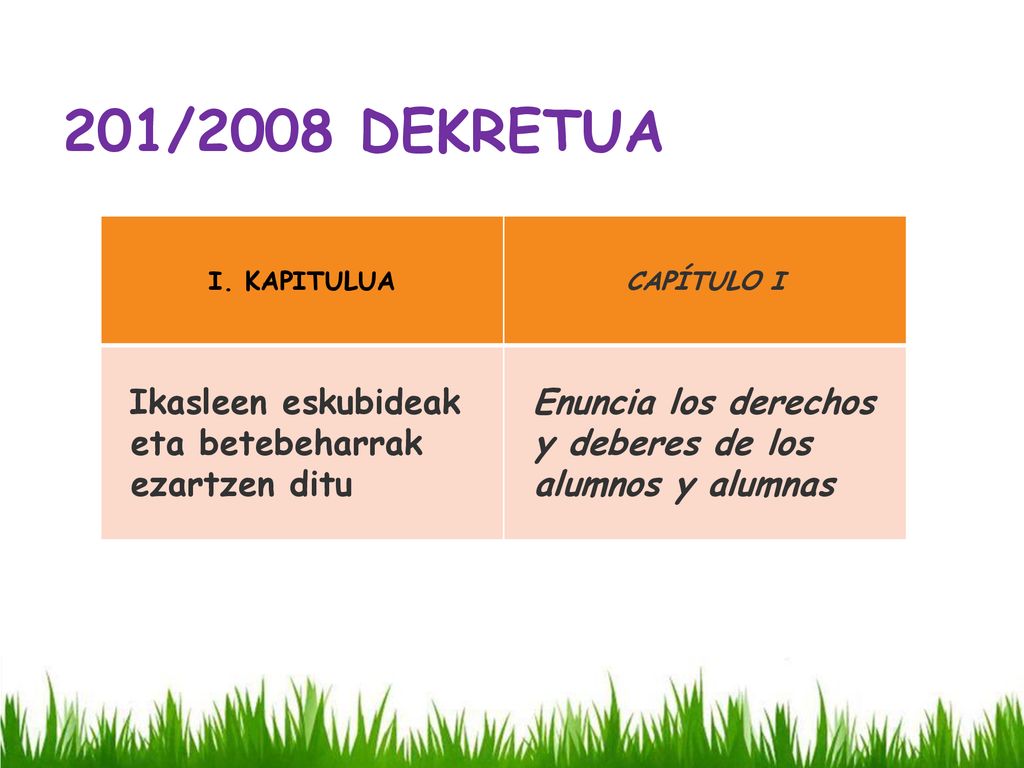 201/2008 DEKRETUA

| I. KAPITULUA | CAPÍTULO I |
|---|---|
| Ikasleen eskubideak eta betebeharrak ezartzen ditu | Enuncia los derechos y deberes de los alumnos y alumnas |